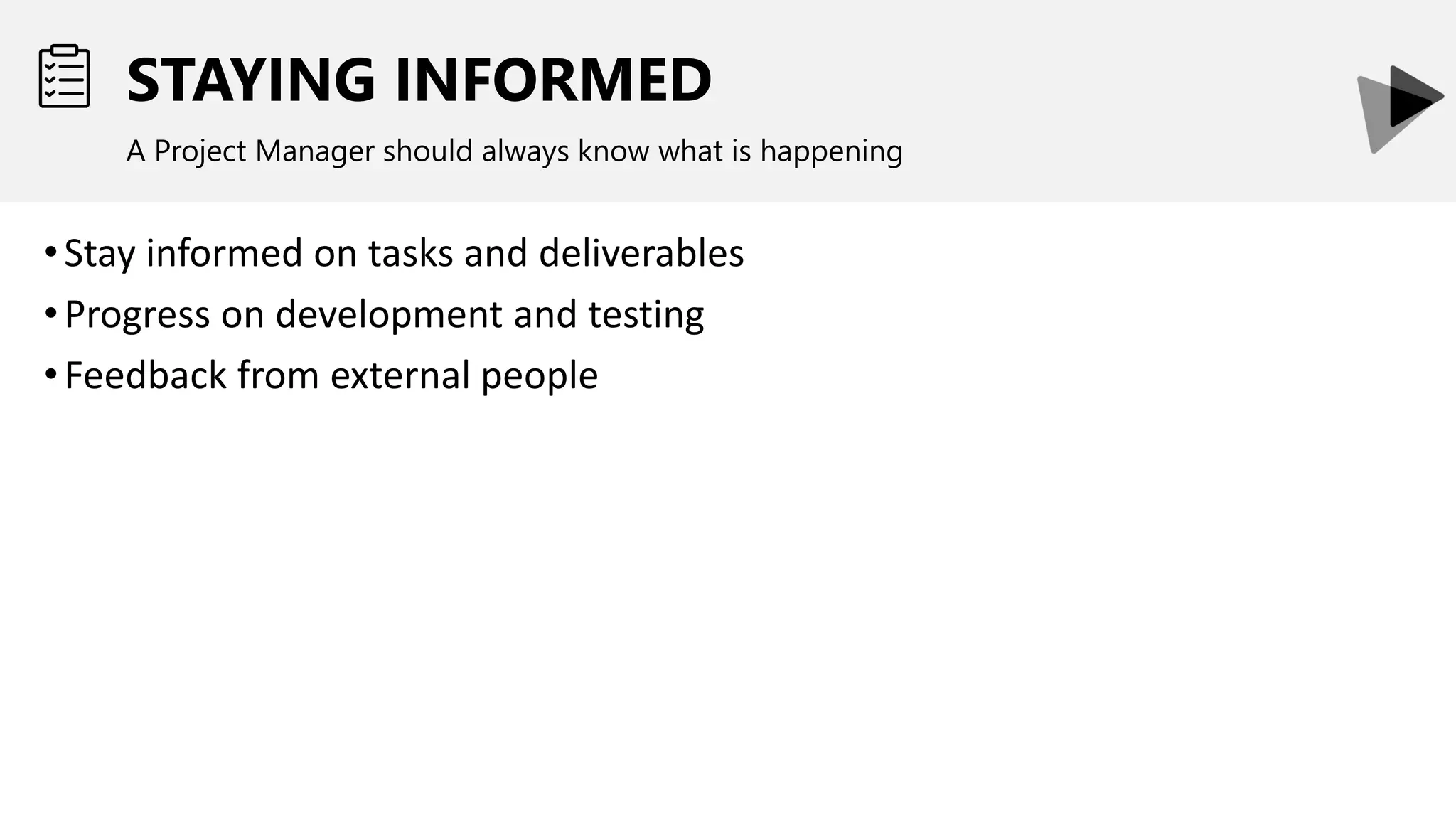 STAYING INFORMED

A Project Manager should always know what is happening

• Stay informed on tasks and deliverables
• Progress on development and testing
• Feedback from external people